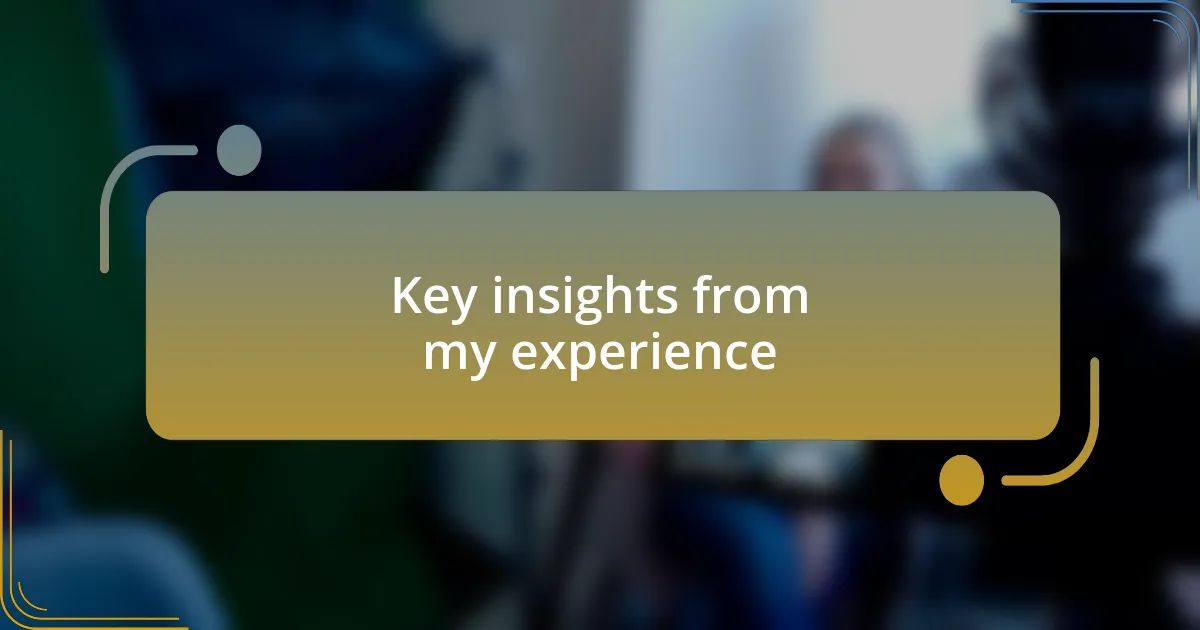 Key insights from my experience